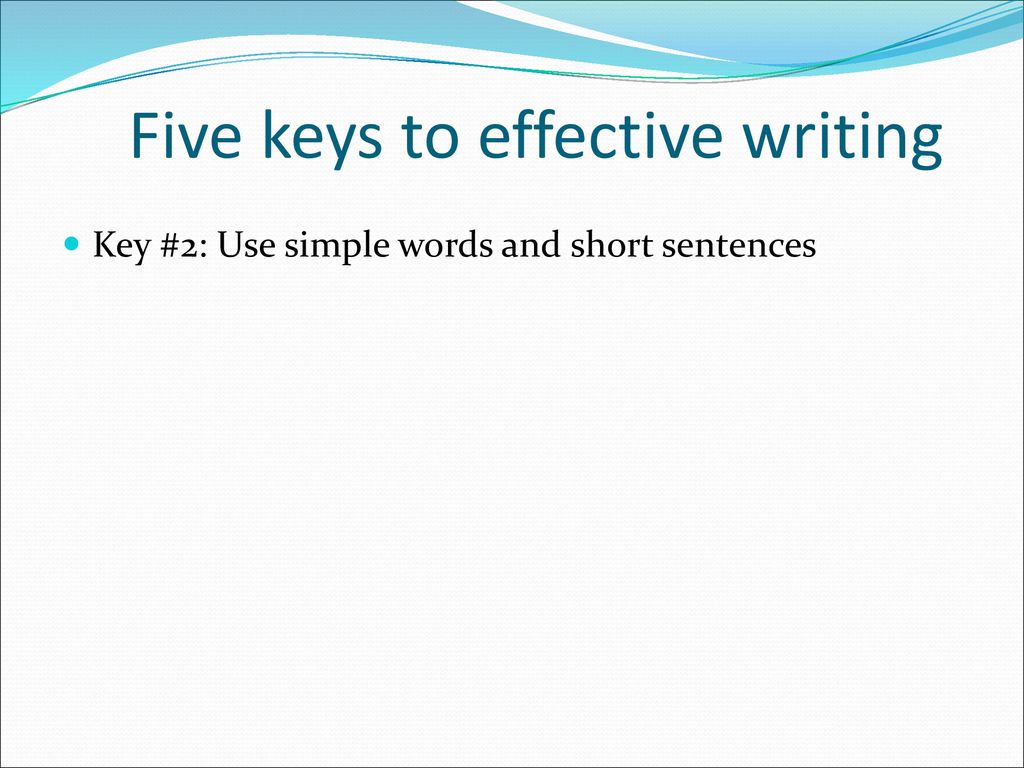 Five keys to effective writing

Key #2: Use simple words and short sentences